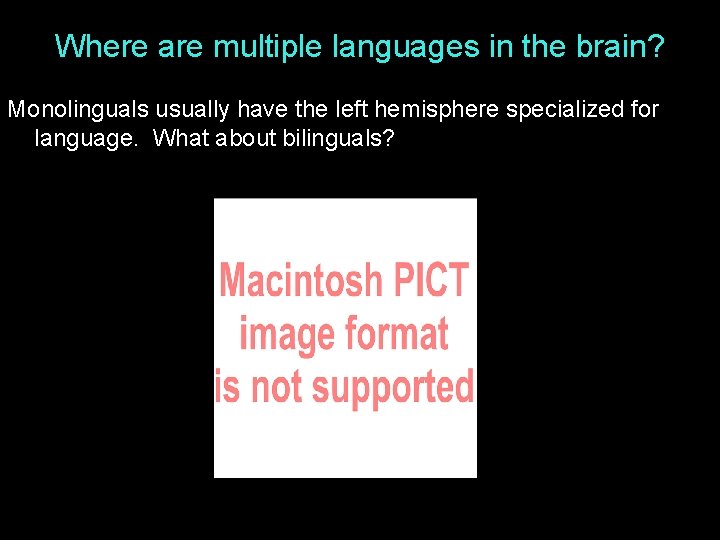 Where are multiple languages in the brain?

Monolinguals usually have the left hemisphere specialized for language.  What about bilinguals?

Macintosh PICT
image format
is not supported